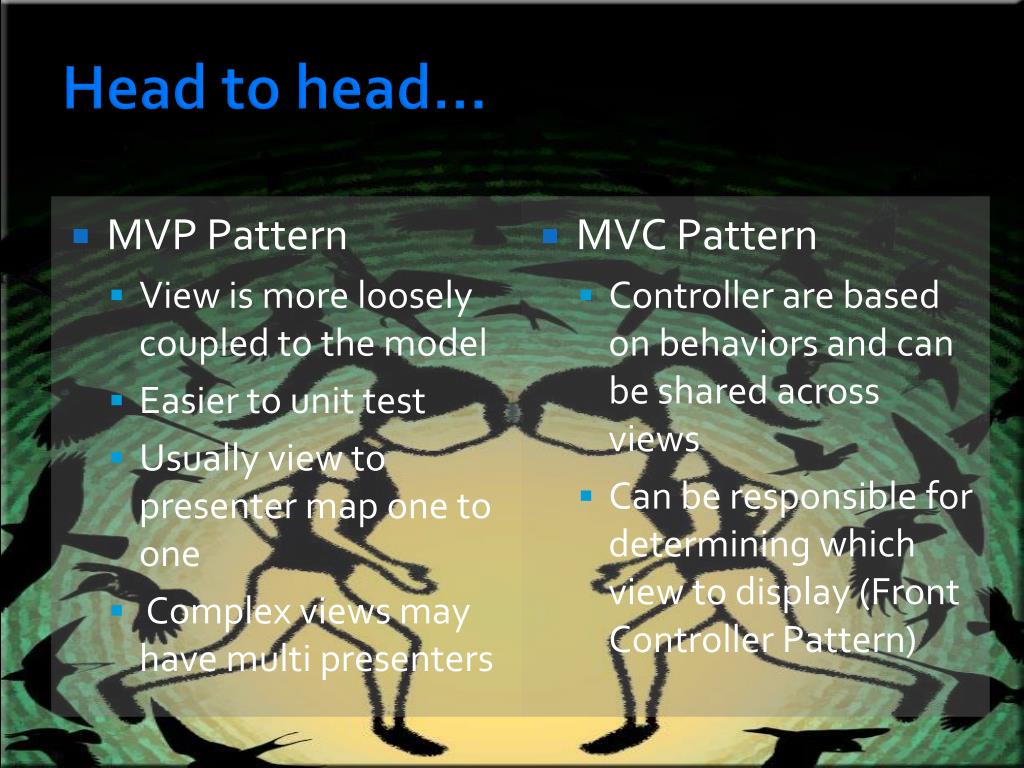 Head to head…

- MVP Pattern
  - View is more loosely coupled to the model
  - Easier to unit test
  - Usually view to presenter map one to one
  - Complex views may have multi presenters

- MVC Pattern
  - Controller are based on behaviors and can be shared across views
  - Can be responsible for determining which view to display (Front Controller Pattern)